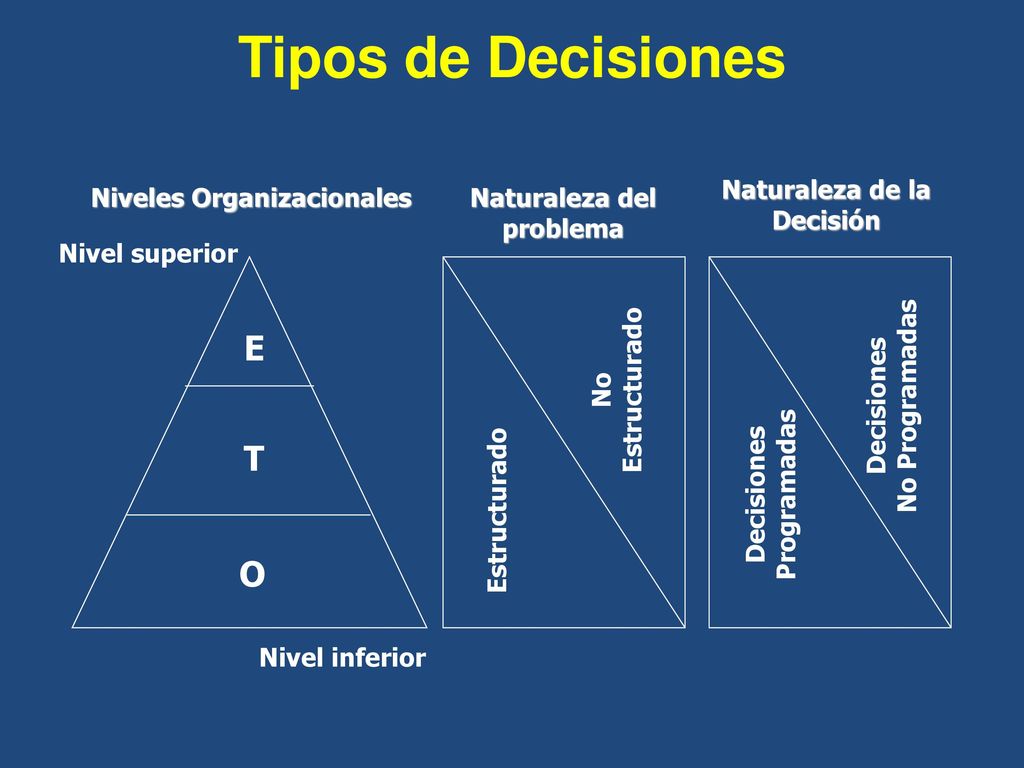 Tipos de Decisiones

Niveles Organizacionales

Nivel superior

E

T

O

Nivel inferior

Naturaleza del problema

Estructurado

No Estructurado

Naturaleza de la Decisión

Decisiones Programadas

Decisiones No Programadas